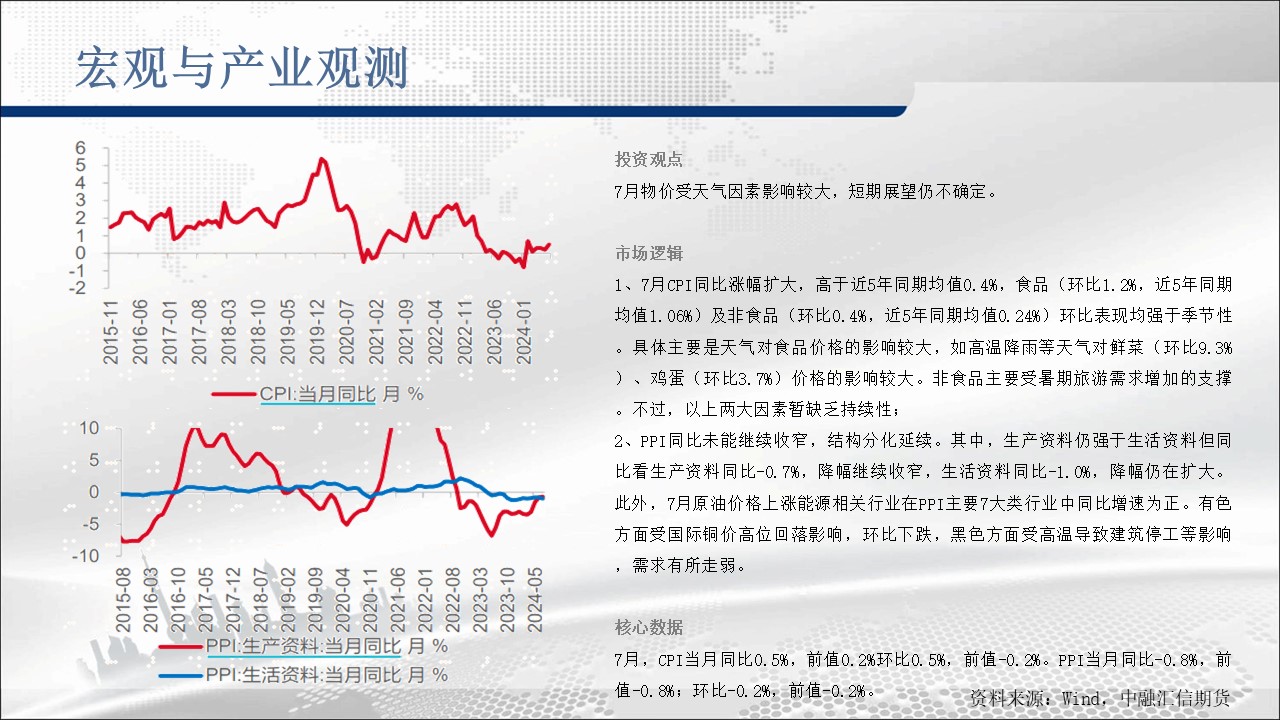 宏观与产业观测

6
5
4
3
2
1
0
-1
-2
2015-11
2016-06
2017-01
2017-08
2018-03
2018-10
2019-05
2019-12
2020-07
2021-02
2021-09
2022-04
2022-11
2023-06
2024-01

CPI:当月同比 月 %

10
5
0
-5
-10
2015-08
2016-03
2016-10
2017-05
2017-12
2018-07
2019-02
2019-09
2020-04
2020-11
2021-06
2022-01
2022-08
2023-03
2023-10
2024-05

PPI:生产资料:当月同比 月 %
PPI:生活资料:当月同比 月 %

投资观点

7月物价受天气因素影响较大，短期展望仍不确定。

市场逻辑

1、7月CPI同比涨幅扩大，高于近5年同期均值0.4%，食品（环比1.2%，近5年同期均值1.06%）及非食品（环比0.4%，近5年同期均值0.24%）环比表现均强于季节性。具体主要是天气对食品价格的影响较大，如高温降雨等天气对鲜菜（环比9.3%）、鸡蛋（环比3.7%）价格的影响较大。非食品主要受暑期旅游需求增加的支撑。不过，以上两大因素暂缺乏持续性；

2、PPI同比未能继续收窄，结构分化延续。其中，生产资料仍强于生活资料但同比看生产资料同比-0.7%，降幅继续收窄，生活资料同比-1.0%，降幅仍在扩大。此外，7月原油价格上涨能源相关行业在PPI主要7大类行业中同比增速为正。有色方面受国际铜价高位回落影响，环比下跌，黑色方面受高温导致建筑停工等影响，需求有所走弱。

核心数据

7月，CPI当月同比0.5%，前值0.2%环比0.5%，前值-0.2%。PPI当月同比-0.8%，前值-0.8%；环比-0.2%，前值-0.2%。

资料来源：Wind，中融汇信期货